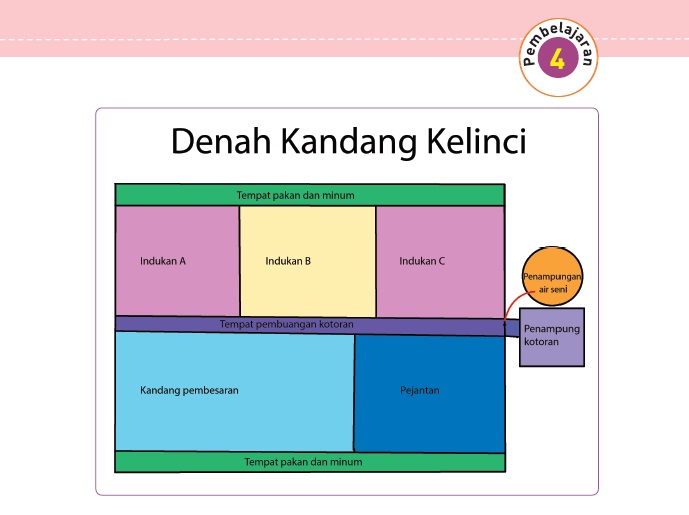 Pembelajaran 4

Denah Kandang Kelinci

Tempat pakan dan minum

Indukan A

Indukan B

Indukan C

Penampungan air seni

Tempat pembuangan kotoran

Penampung kotoran

Kandang pembesaran

Pejantan

Tempat pakan dan minum